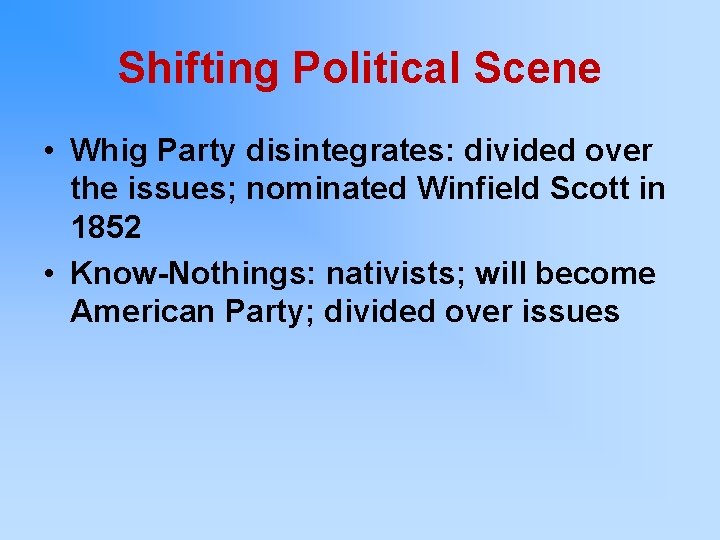 Shifting Political Scene

• Whig Party disintegrates: divided over the issues; nominated Winfield Scott in 1852

• Know-Nothings: nativists; will become American Party; divided over issues